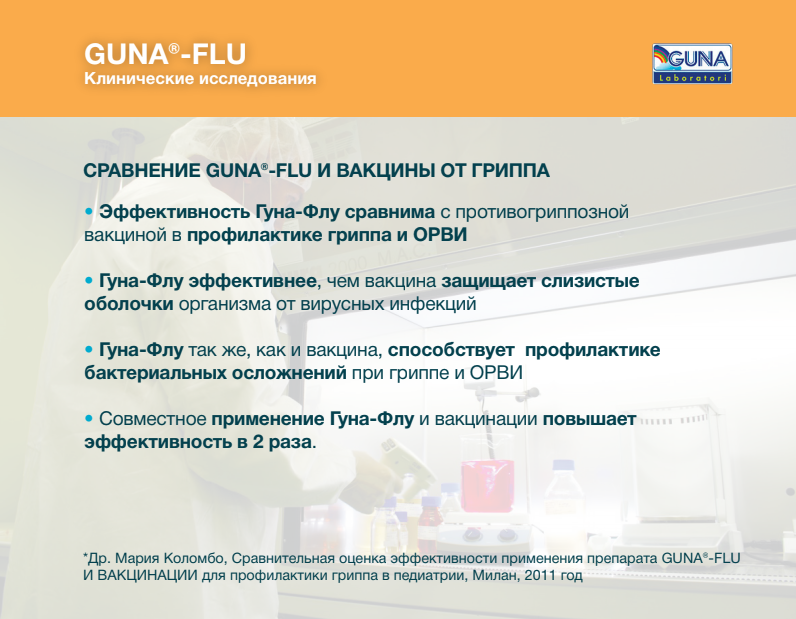 GUNA®-FLU
Клинические исследования

GUNA
Laboratori

СРАВНЕНИЕ GUNA®-FLU И ВАКЦИНЫ ОТ ГРИППА

• Эффективность Гуна-Флу сравнима с противогриппозной вакциной в профилактике гриппа и ОРВИ

• Гуна-Флу эффективнее, чем вакцина защищает слизистые оболочки организма от вирусных инфекций

• Гуна-Флу так же, как и вакцина, способствует профилактике бактериальных осложнений при гриппе и ОРВИ

• Совместное применение Гуна-Флу и вакцинации повышает эффективность в 2 раза.

*Др. Мария Коломбо, Сравнительная оценка эффективности применения препарата GUNA®-FLU И ВАКЦИНАЦИИ для профилактики гриппа в педиатрии, Милан, 2011 год